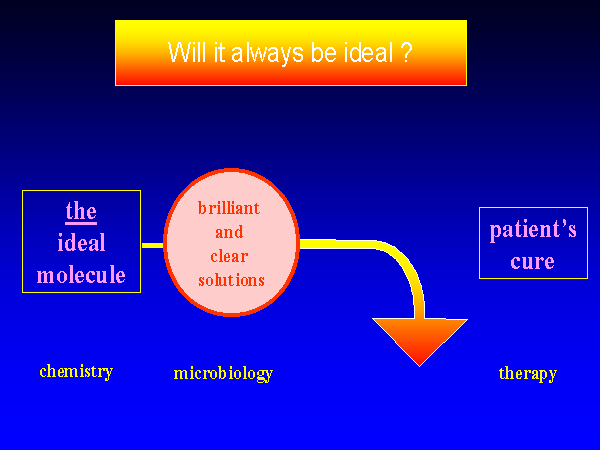 Will it always be ideal ?

the ideal molecule

brilliant and clear solutions

patient's cure

chemistry

microbiology

therapy